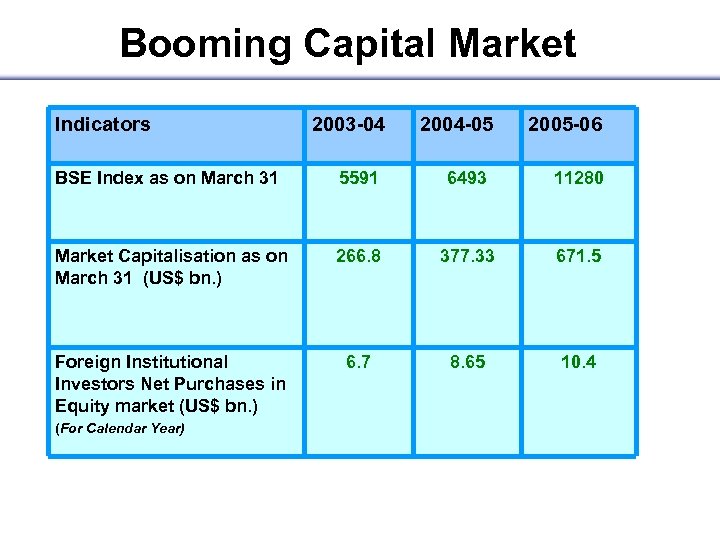 Booming Capital Market

| Indicators | 2003-04 | 2004-05 | 2005-06 |
|---|---|---|---|
| BSE Index as on March 31 | 5591 | 6493 | 11280 |
| Market Capitalisation as on March 31 (US$ bn.) | 266.8 | 377.33 | 671.5 |
| Foreign Institutional Investors Net Purchases in Equity market (US$ bn.) (For Calendar Year) | 6.7 | 8.65 | 10.4 |